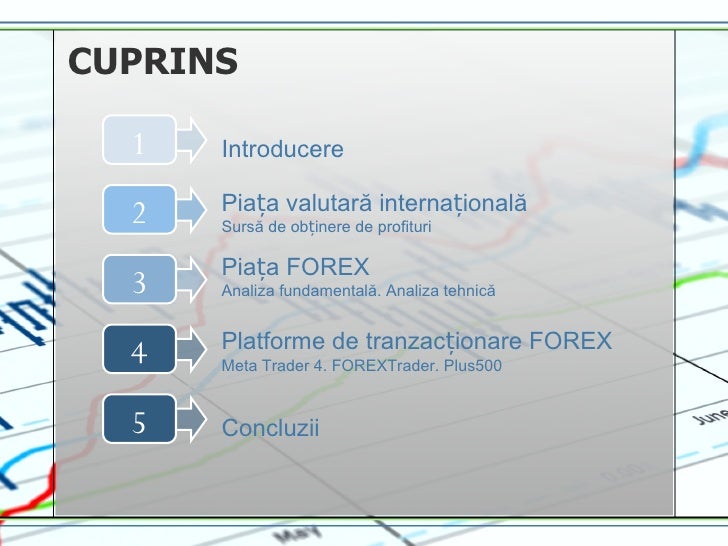 CUPRINS

1 Introducere

2 Piața valutară internațională
Sursă de obținere de profituri

3 Piața FOREX
Analiza fundamentală. Analiza tehnică

4 Platforme de tranzacționare FOREX
Meta Trader 4. FOREXTrader. Plus500

5 Concluzii

June

May